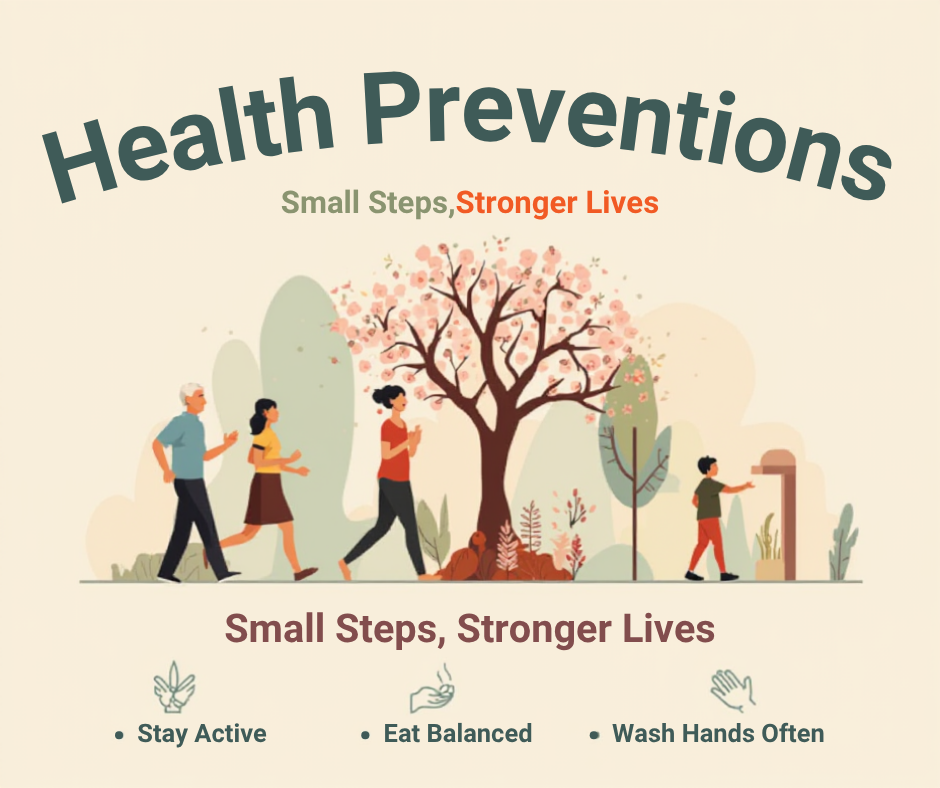 Health Preventions

Small Steps,Stronger Lives

Small Steps, Stronger Lives

• Stay Active
• Eat Balanced
• Wash Hands Often